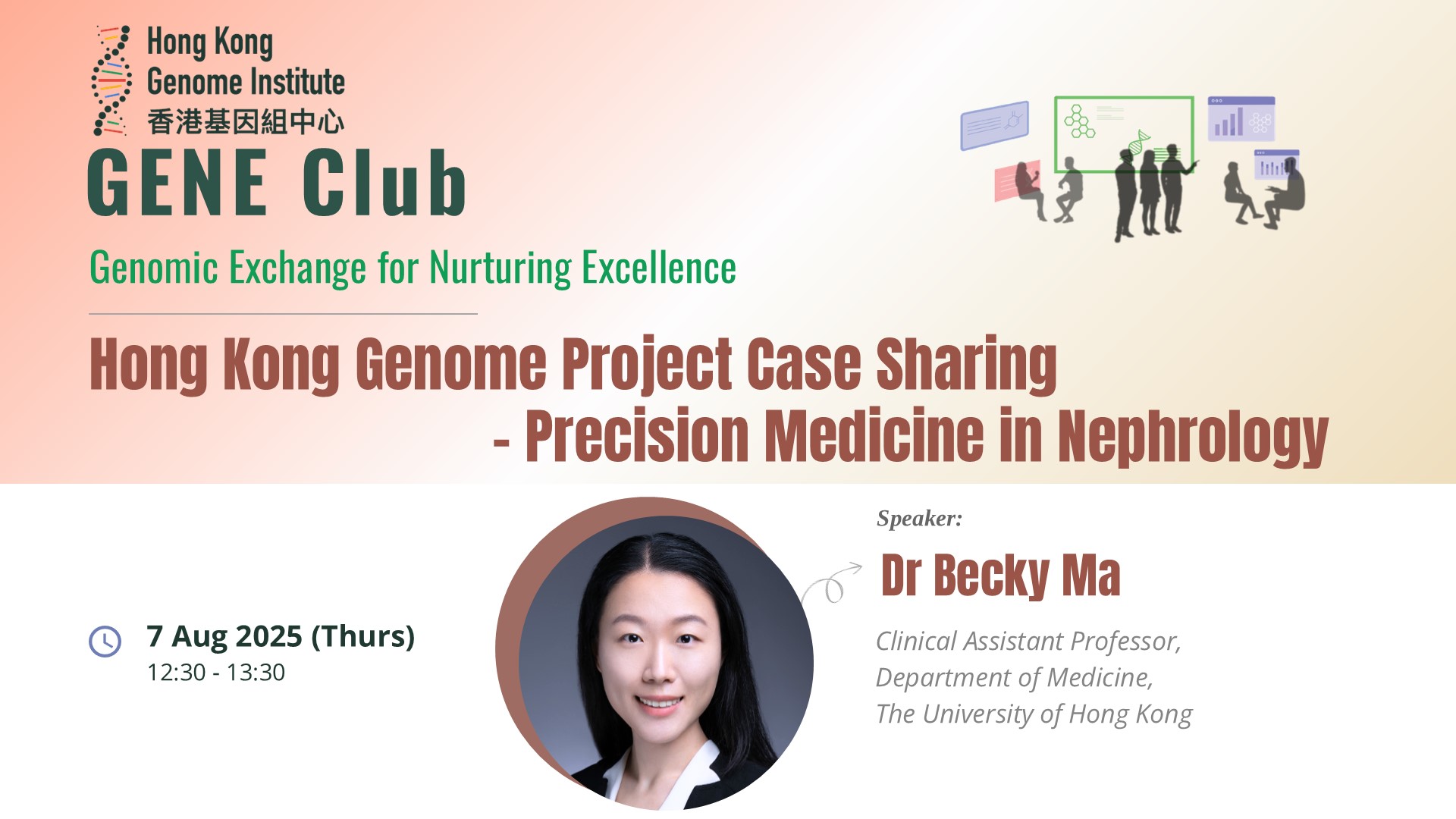 Hong Kong
Genome Institute
香港基因組中心

GENE Club

Genomic Exchange for Nurturing Excellence

Hong Kong Genome Project Case Sharing
- Precision Medicine in Nephrology

7 Aug 2025 (Thurs)
12:30 - 13:30

Speaker:
Dr Becky Ma

Clinical Assistant Professor,
Department of Medicine,
The University of Hong Kong